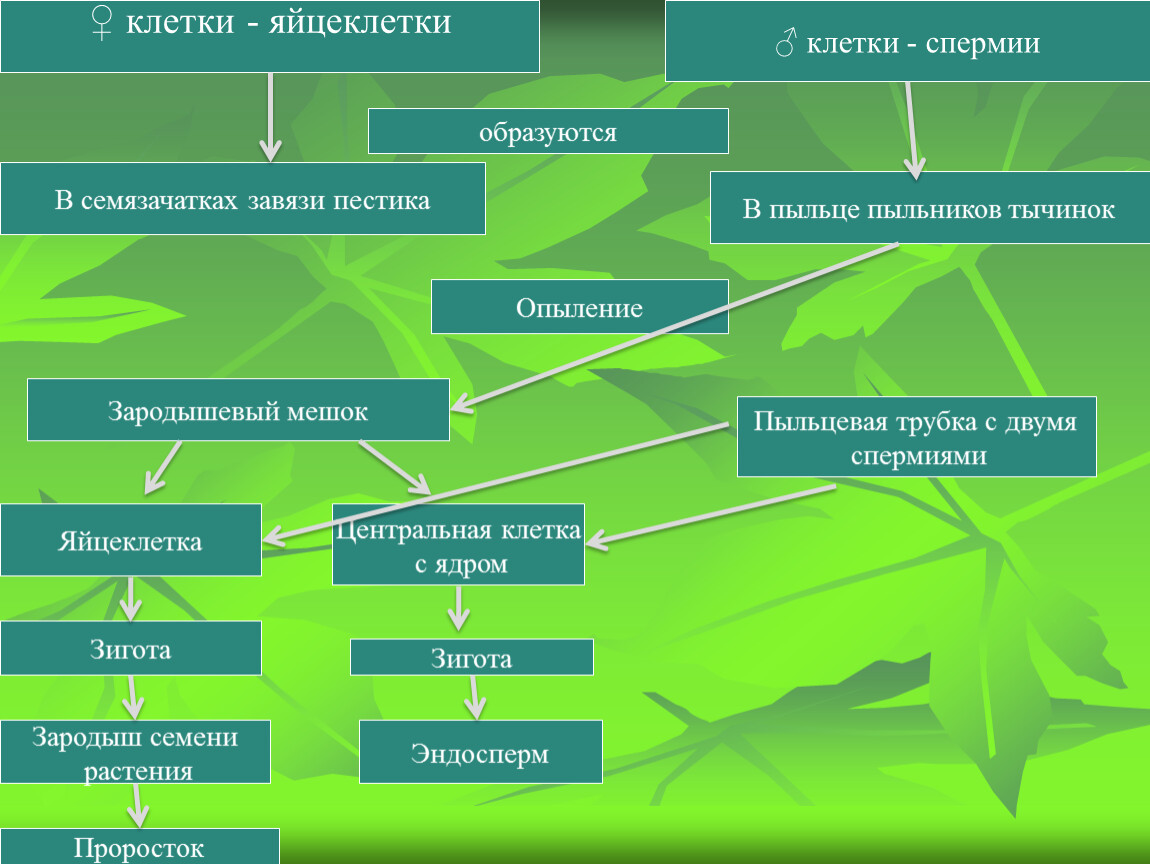 ♀ клетки - яйцеклетки

♂ клетки - спермии

образуются

В семязачатках завязи пестика

В пыльце пыльников тычинок

Опыление

Зародышевый мешок

Пыльцевая трубка с двумя спермиями

Яйцеклетка

Центральная клетка с ядром

Зигота

Зигота

Зародыш семени растения

Эндосперм

Проросток